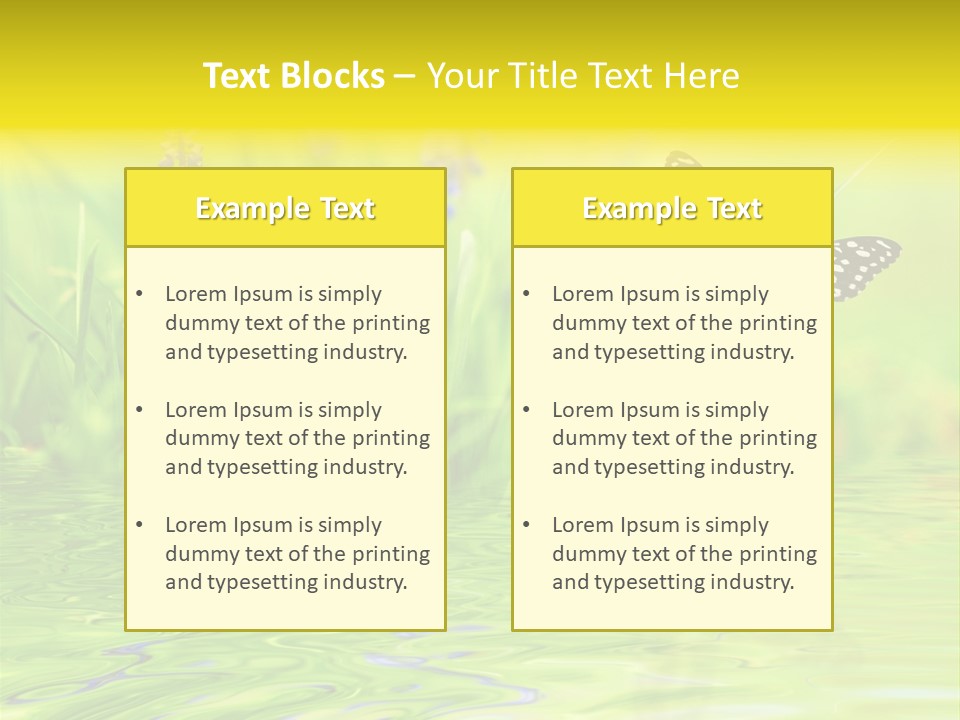 Text Blocks – Your Title Text Here

Example Text

• Lorem Ipsum is simply dummy text of the printing and typesetting industry.

• Lorem Ipsum is simply dummy text of the printing and typesetting industry.

• Lorem Ipsum is simply dummy text of the printing and typesetting industry.

Example Text

• Lorem Ipsum is simply dummy text of the printing and typesetting industry.

• Lorem Ipsum is simply dummy text of the printing and typesetting industry.

• Lorem Ipsum is simply dummy text of the printing and typesetting industry.